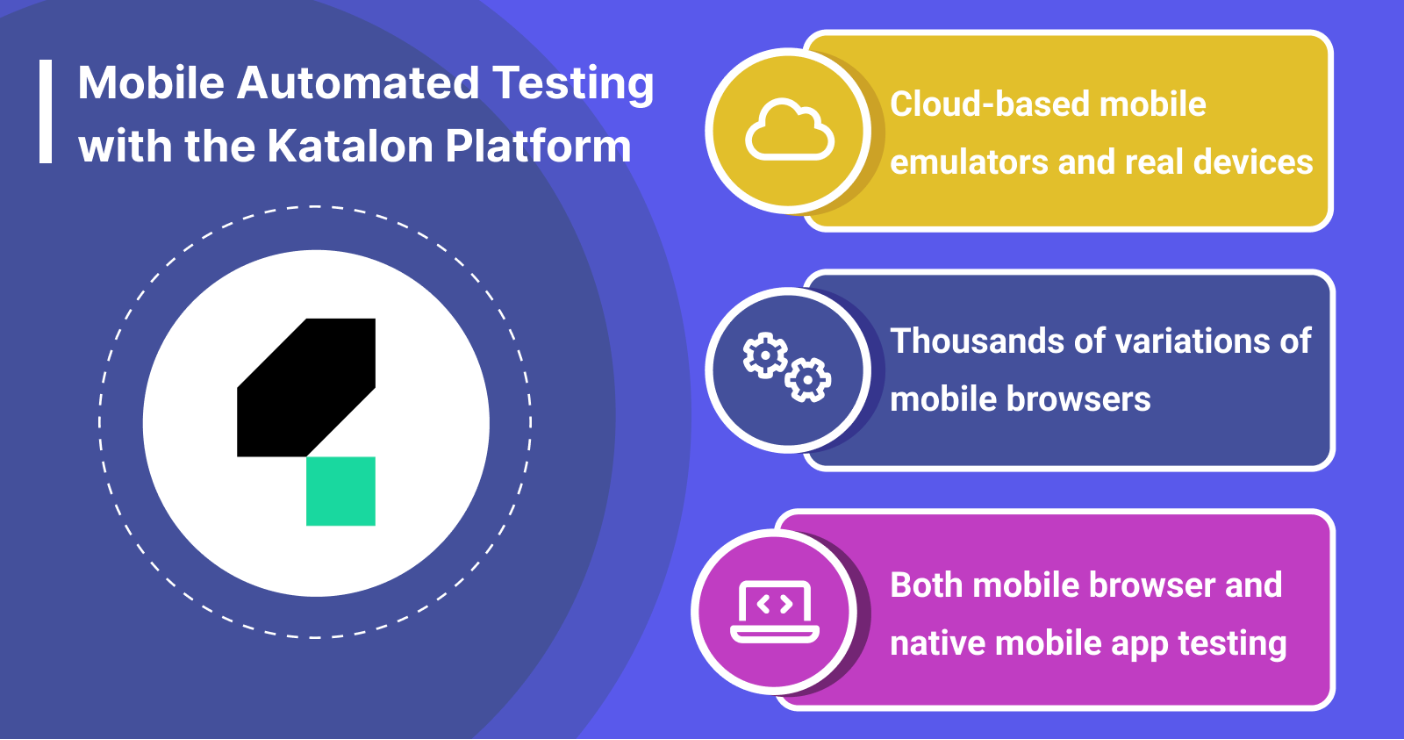 Mobile Automated Testing with the Katalon Platform

Cloud-based mobile emulators and real devices

Thousands of variations of mobile browsers

Both mobile browser and native mobile app testing